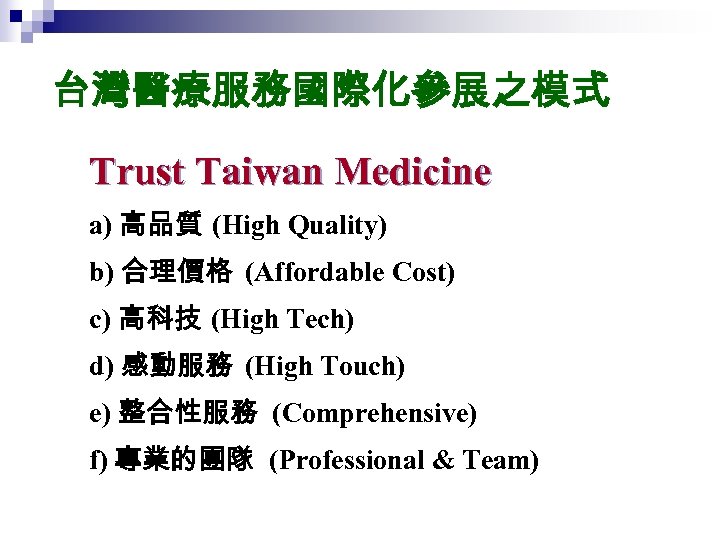 台灣醫療服務國際化參展之模式

Trust Taiwan Medicine

a) 高品質 (High Quality)

b) 合理價格 (Affordable Cost)

c) 高科技 (High Tech)

d) 感動服務 (High Touch)

e) 整合性服務 (Comprehensive)

f) 專業的團隊 (Professional & Team)